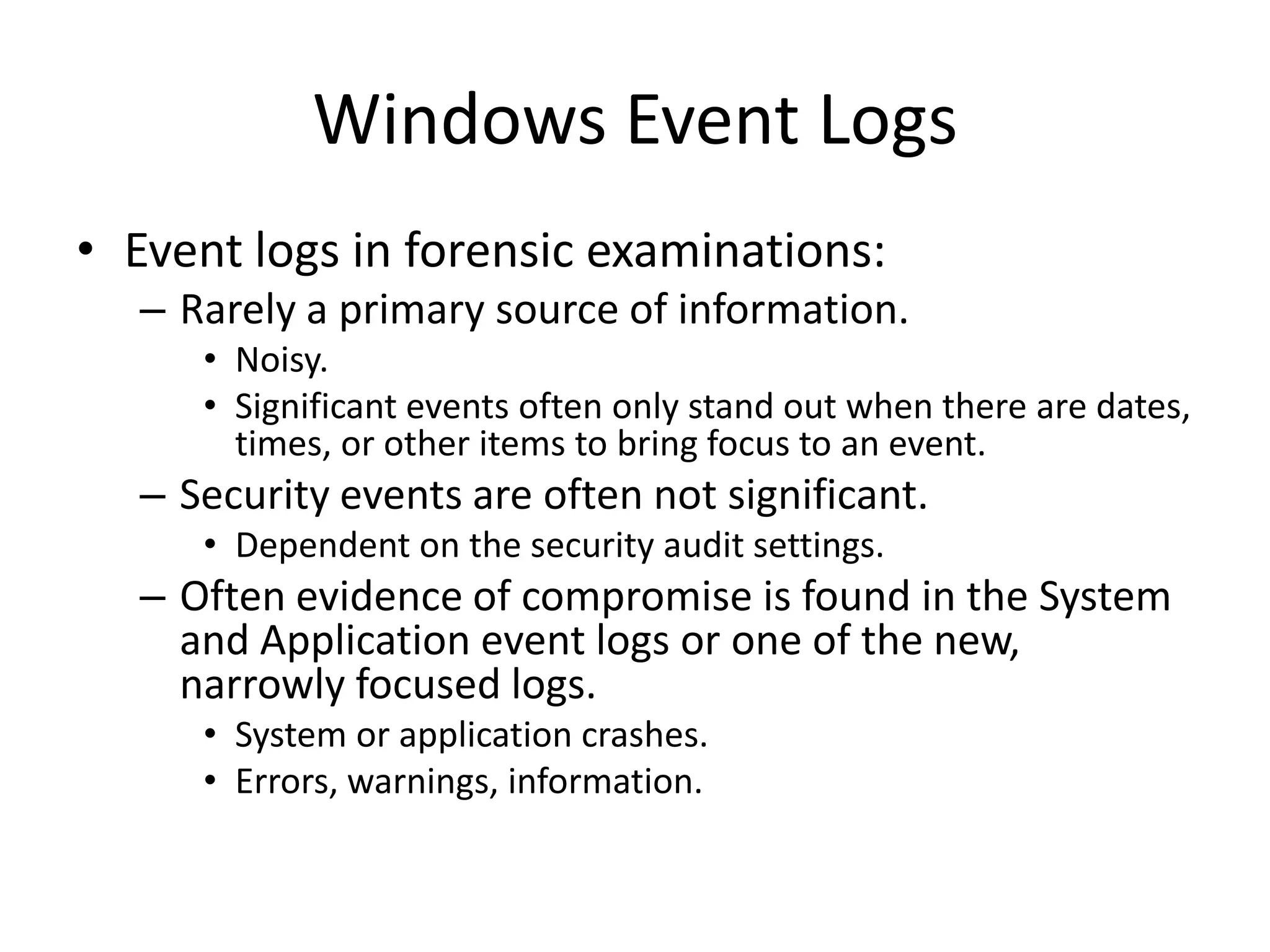 Windows Event Logs

• Event logs in forensic examinations:
  – Rarely a primary source of information.
    • Noisy.
    • Significant events often only stand out when there are dates, times, or other items to bring focus to an event.
  – Security events are often not significant.
    • Dependent on the security audit settings.
  – Often evidence of compromise is found in the System and Application event logs or one of the new, narrowly focused logs.
    • System or application crashes.
    • Errors, warnings, information.